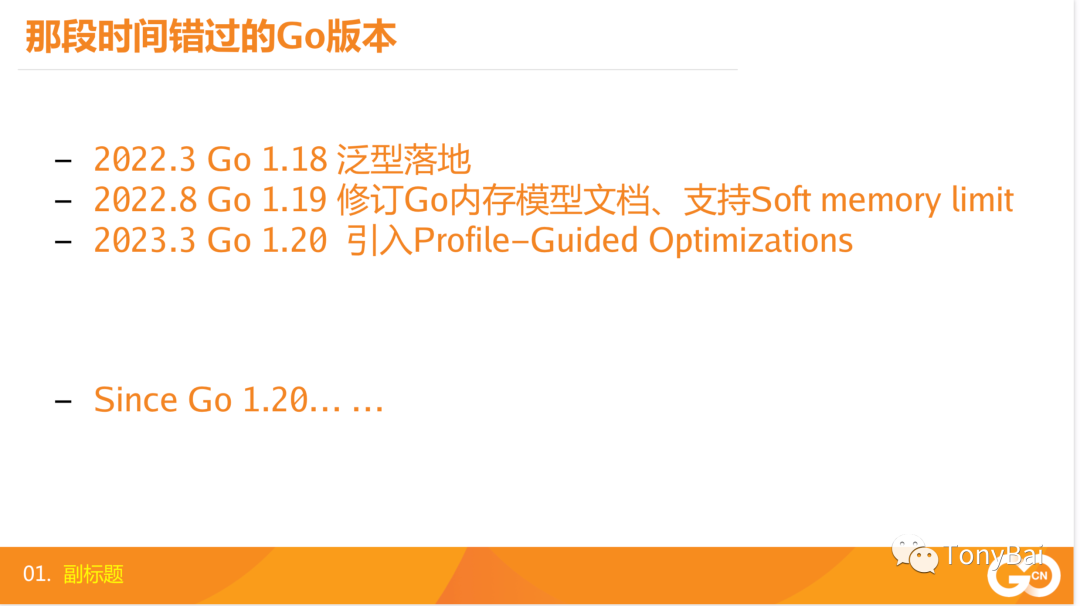 那段时间错过的Go版本

- 2022.3 Go 1.18 泛型落地
- 2022.8 Go 1.19 修订Go内存模型文档、支持Soft memory limit
- 2023.3 Go 1.20 引入Profile-Guided Optimizations

- Since Go 1.20... ...

01. 副标题

TonyBai

GO CN